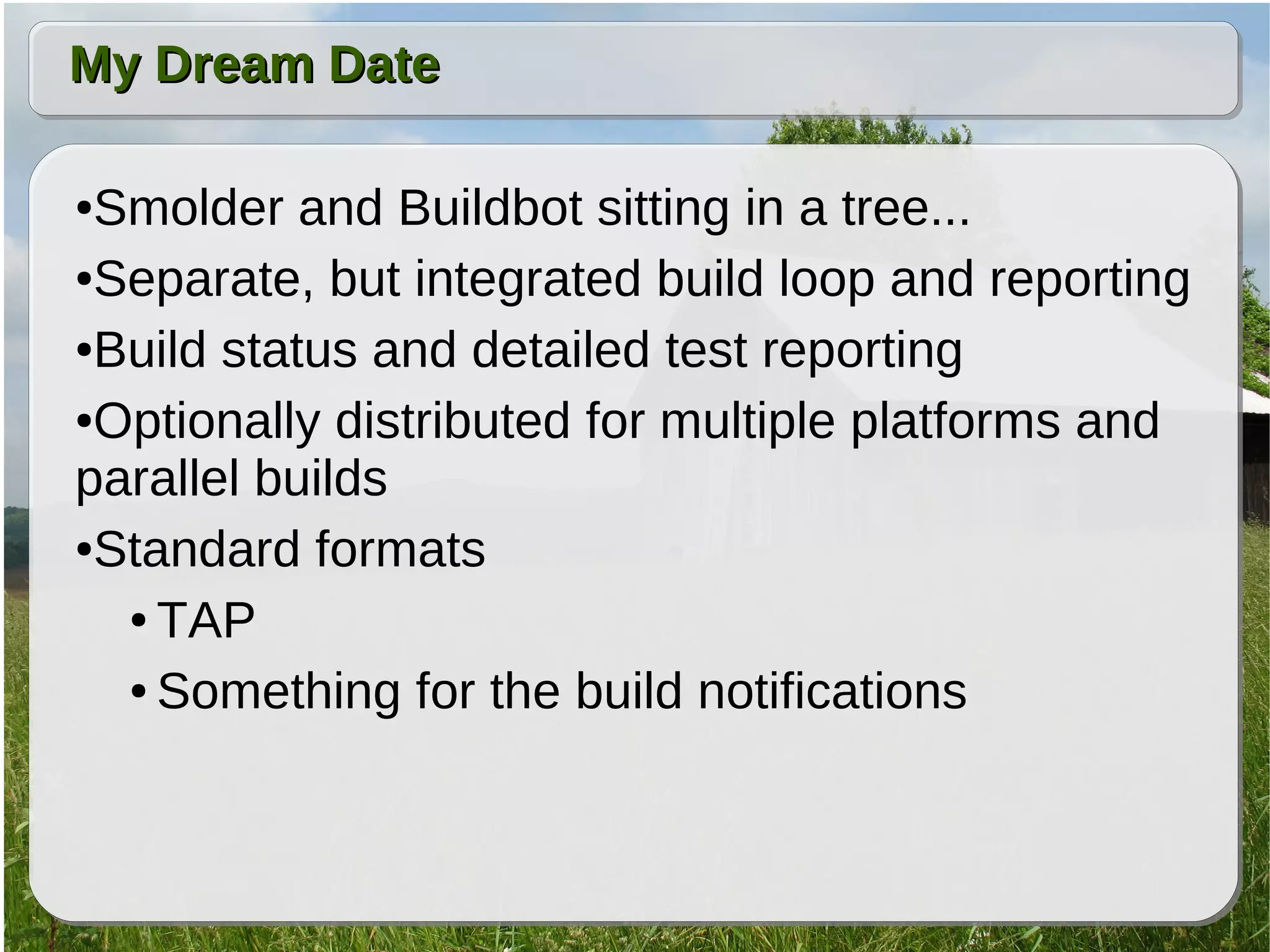 My Dream Date

•Smolder and Buildbot sitting in a tree...

•Separate, but integrated build loop and reporting

•Build status and detailed test reporting

•Optionally distributed for multiple platforms and parallel builds

•Standard formats

• TAP

• Something for the build notifications